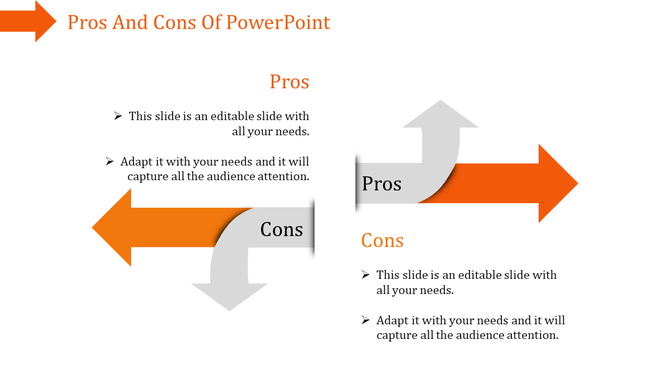 Pros And Cons Of PowerPoint

Pros

➢ This slide is an editable slide with all your needs.

➢ Adapt it with your needs and it will capture all the audience attention.

Pros

Cons

Cons

➢ This slide is an editable slide with all your needs.

➢ Adapt it with your needs and it will capture all the audience attention.